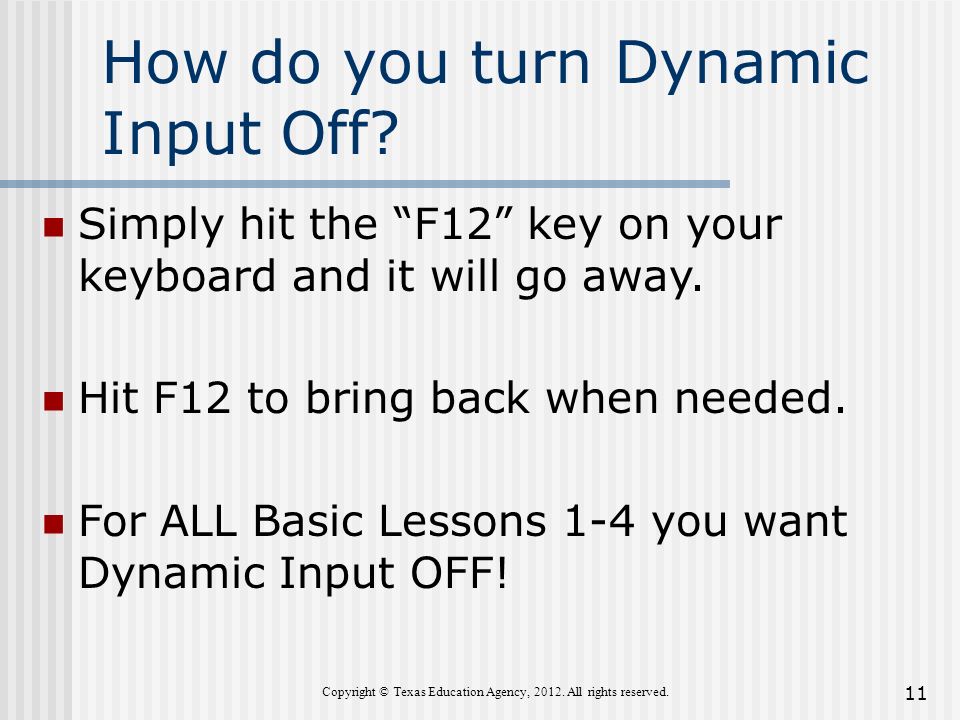 How do you turn Dynamic Input Off?

Simply hit the “F12” key on your keyboard and it will go away.

Hit F12 to bring back when needed.

For ALL Basic Lessons 1-4 you want Dynamic Input OFF!

Copyright © Texas Education Agency, 2012. All rights reserved.

11